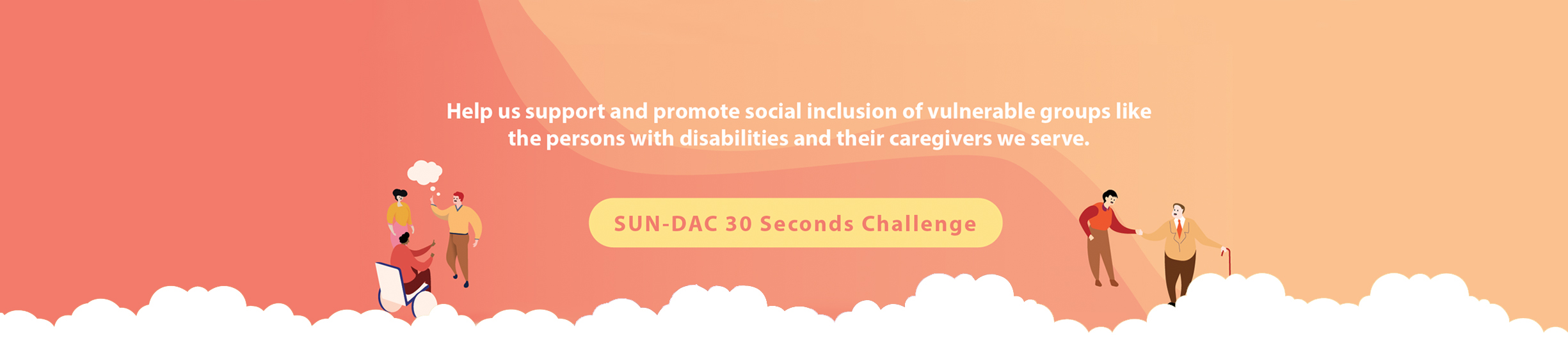 Help us support and promote social inclusion of vulnerable groups like the persons with disabilities and their caregivers we serve.

SUN-DAC 30 Seconds Challenge